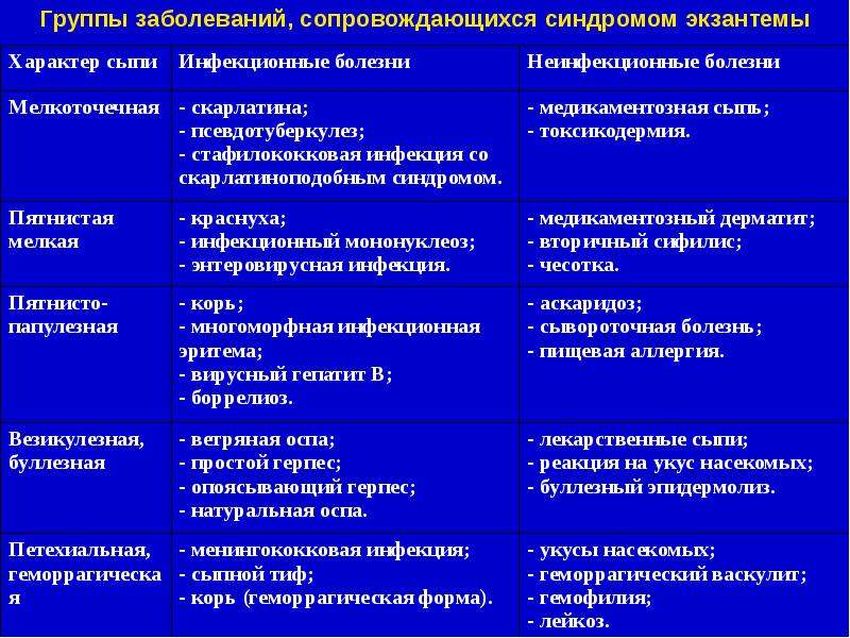 Группы заболеваний, сопровождающихся синдромом экзантемы

| Характер сыпи | Инфекционные болезни | Неинфекционные болезни |
|---|---|---|
| Мелкоточечная | - скарлатина; - псевдотуберкулез; - стафилококковая инфекция со скарлатиноподобным синдромом. | - медикаментозная сыпь; - токсикодермия. |
| Пятнистая мелкая | - краснуха; - инфекционный мононуклеоз; - энтеровирусная инфекция. | - медикаментозный дерматит; - вторичный сифилис; - чесотка. |
| Пятнисто-папулезная | - корь; - многоморфная инфекционная эритема; - вирусный гепатит В; - боррелиоз. | - аскаридоз; - сывороточная болезнь; - пищевая аллергия. |
| Везикулезная, буллезная | - ветряная оспа; - простой герпес; - опоясывающий герпес; - натуральная оспа. | - лекарственные сыпи; - реакция на укус насекомых; - буллезный эпидермолиз. |
| Петехиальная, геморрагическая | - менингококковая инфекция; - сыпной тиф; - корь (геморрагическая форма). | - укусы насекомых; - геморрагический васкулит; - гемофилия; - лейкоз. |